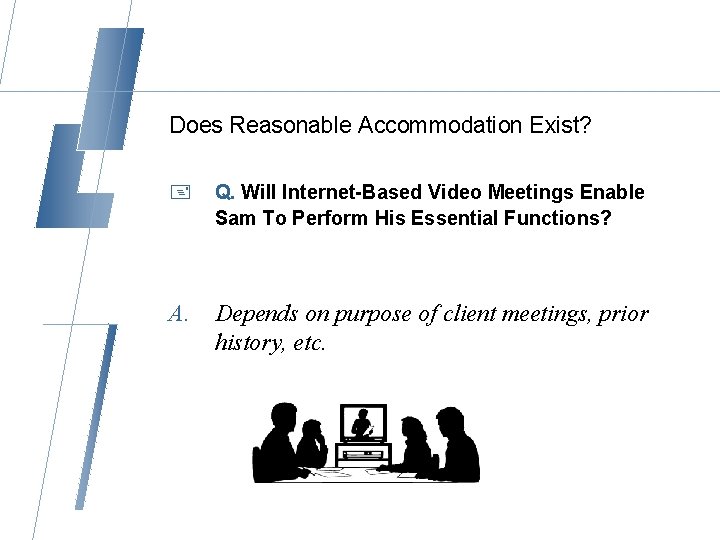 Does Reasonable Accommodation Exist?

Q. Will Internet-Based Video Meetings Enable Sam To Perform His Essential Functions?

A. Depends on purpose of client meetings, prior history, etc.